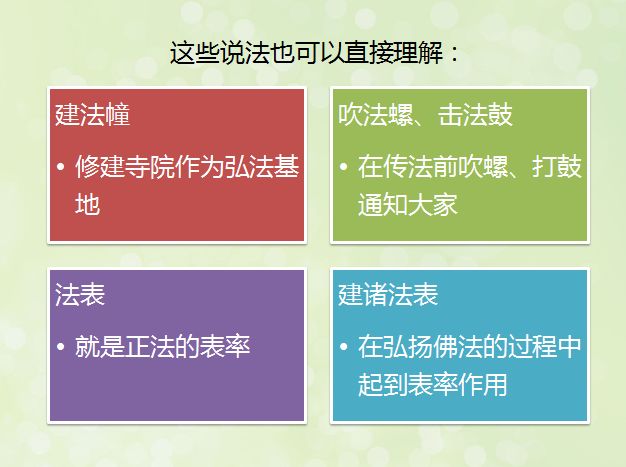 这些说法也可以直接理解：

建法幢

• 修建寺院作为弘法基地

吹法螺、击法鼓

• 在传法前吹螺、打鼓通知大家

法表

• 就是正法的表率

建诸法表

• 在弘扬佛法的过程中起到表率作用